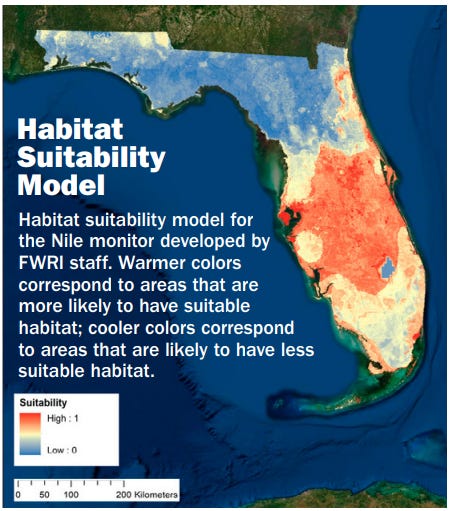 Habitat Suitability Model

Habitat suitability model for the Nile monitor developed by FWRI staff. Warmer colors correspond to areas that are more likely to have suitable habitat; cooler colors correspond to areas that are likely to have less suitable habitat.

Suitability
High : 1
Low : 0

0 50 100 200 Kilometers